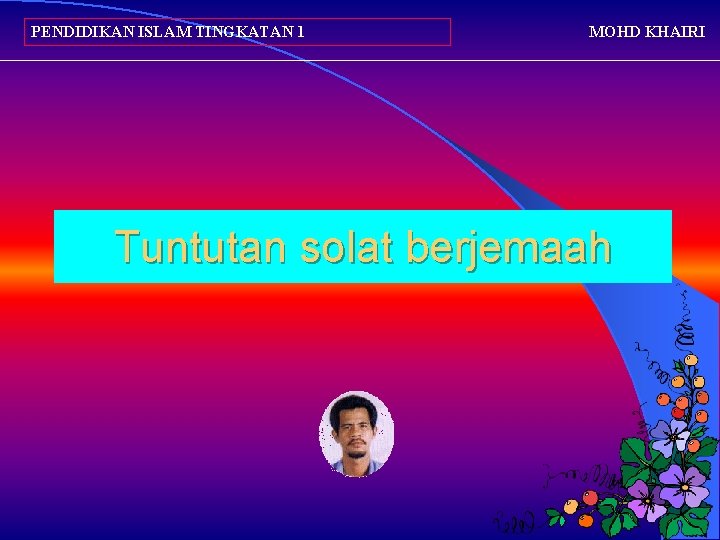 PENDIDIKAN ISLAM TINGKATAN 1

MOHD KHAIRI

Tuntutan solat berjemaah